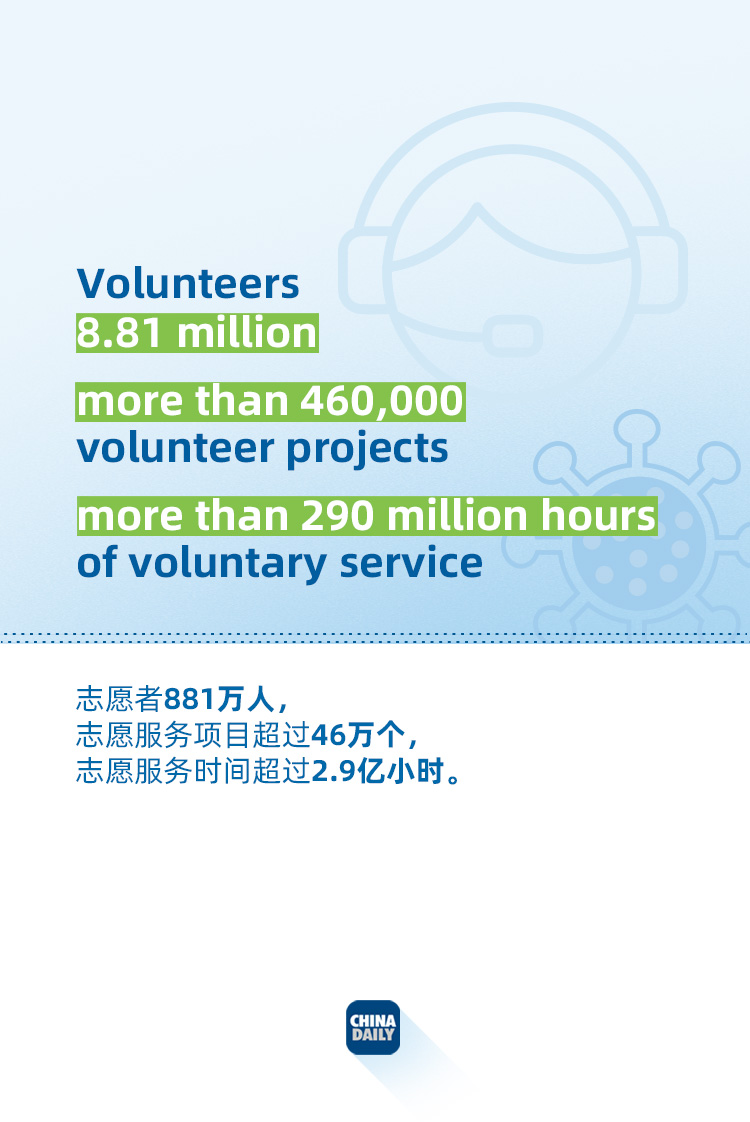 Volunteers
8.81 million

more than 460,000
volunteer projects

more than 290 million hours
of voluntary service

志愿者881万人，
志愿服务项目超过46万个，
志愿服务时间超过2.9亿小时。

CHINA DAILY